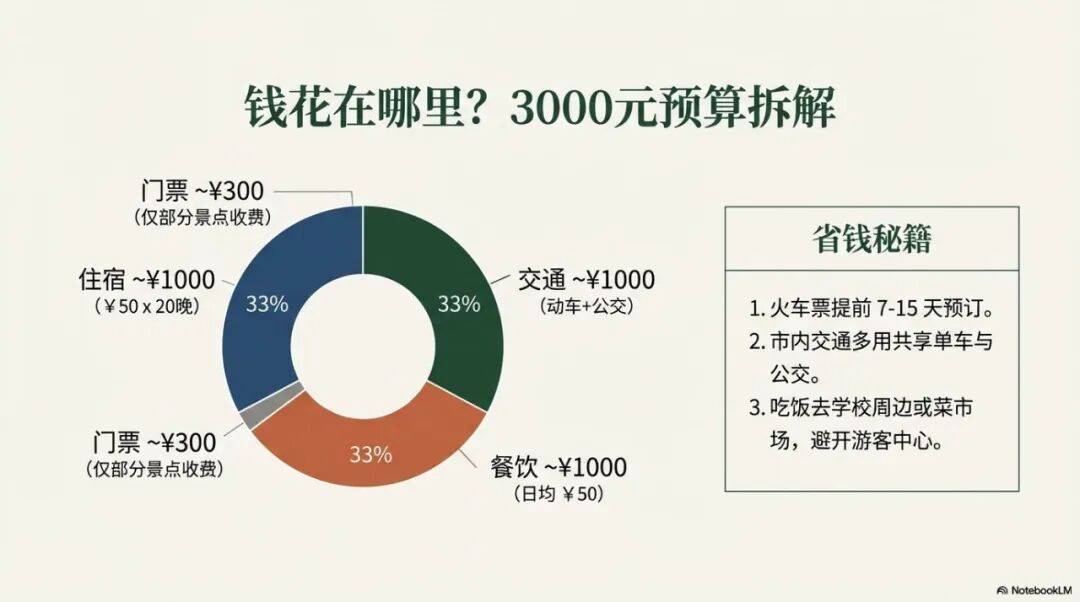 钱花在哪里？3000元预算拆解

门票 ~¥300
（仅部分景点收费）

住宿 ~¥1000
（¥50 x 20晚）

33%

33%

交通 ~¥1000
（动车+公交）

门票 ~¥300
（仅部分景点收费）

33%

餐饮 ~¥1000
（日均 ¥50）

省钱秘籍

1. 火车票提前 7-15 天预订。
2. 市内交通多用共享单车与公交。
3. 吃饭去学校周边或菜市场，避开游客中心。

NotebookLM